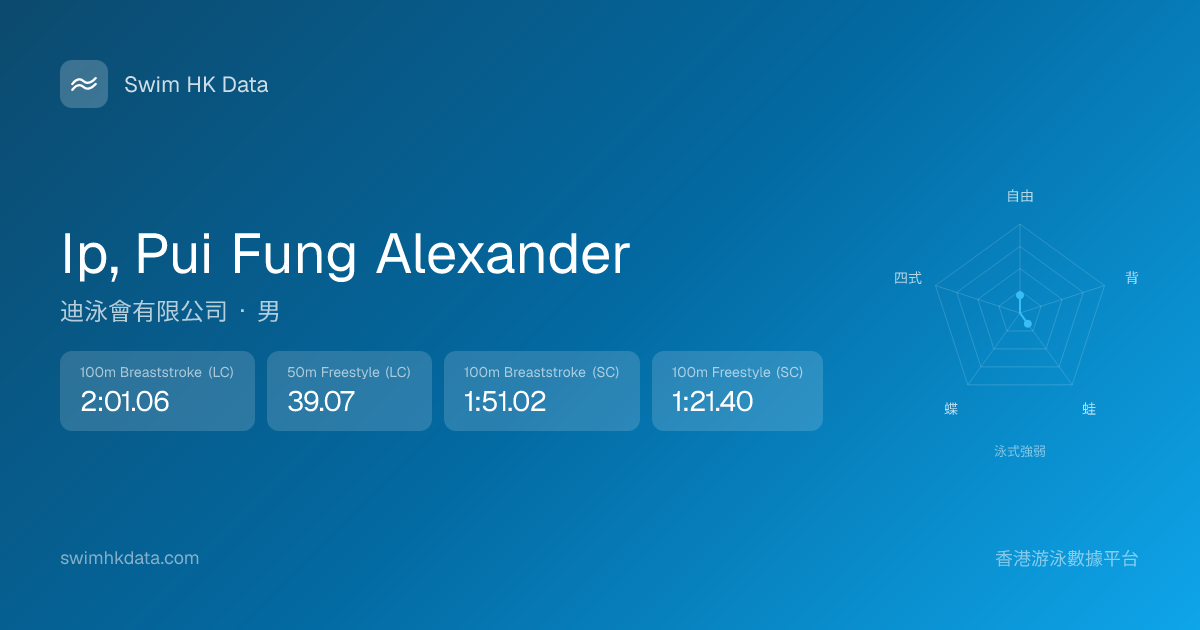 Swim HK Data

Ip, Pui Fung Alexander

迪泳會有限公司 · 男

100m Breaststroke (LC)
2:01.06

50m Freestyle (LC)
39.07

100m Breaststroke (SC)
1:51.02

100m Freestyle (SC)
1:21.40

自由

背

蛙

蝶

四式

泳式強弱

swimhkdata.com

香港游泳數據平台